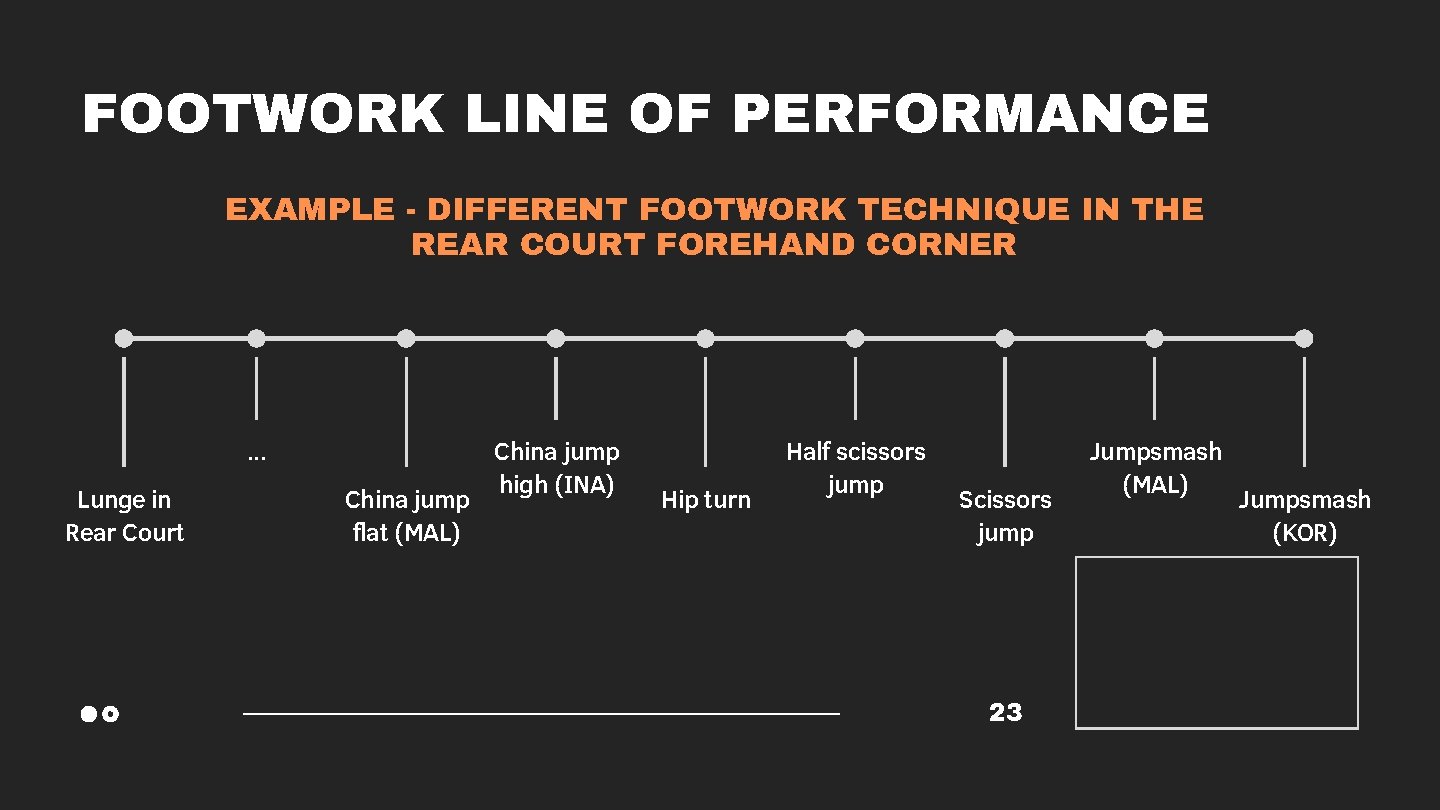 FOOTWORK LINE OF PERFORMANCE

EXAMPLE - DIFFERENT FOOTWORK TECHNIQUE IN THE REAR COURT FOREHAND CORNER

Lunge in Rear Court

...

China jump flat (MAL)

China jump high (INA)

Hip turn

Half scissors jump

Scissors jump

Jumpsmash (MAL)

Jumpsmash (KOR)

23